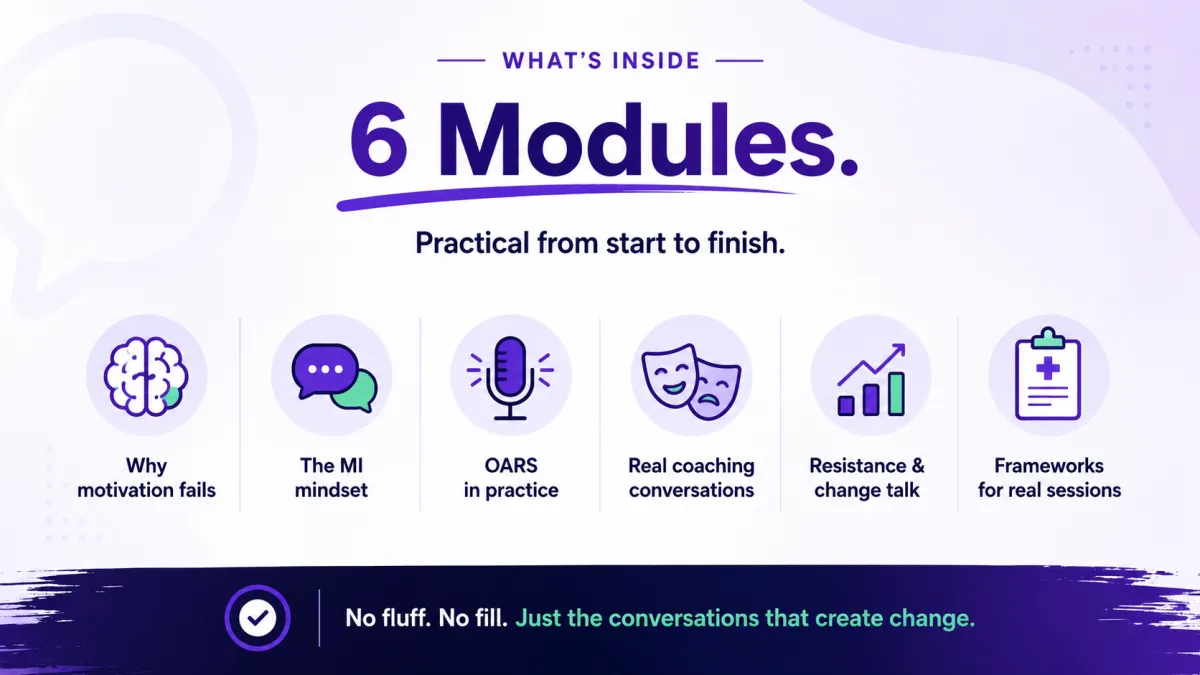 WHAT'S INSIDE

6 Modules.

Practical from start to finish.

Why motivation fails

The MI mindset

OARS in practice

Real coaching conversations

Resistance & change talk

Frameworks for real sessions

No fluff. No fill. Just the conversations that create change.